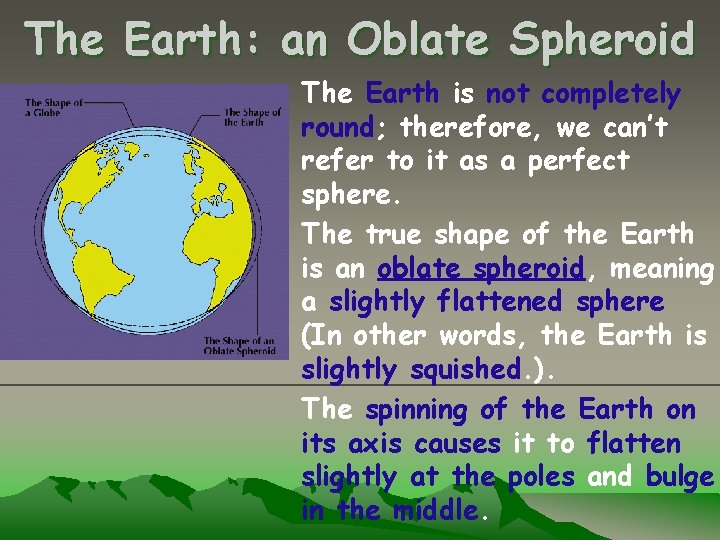 The Earth: an Oblate Spheroid

The Shape of a Globe

The Shape of the Earth

The Shape of an Oblate Spheroid

The Earth is not completely round; therefore, we can't refer to it as a perfect sphere.

The true shape of the Earth is an oblate spheroid, meaning a slightly flattened sphere (In other words, the Earth is slightly squished.).

The spinning of the Earth on its axis causes it to flatten slightly at the poles and bulge in the middle.